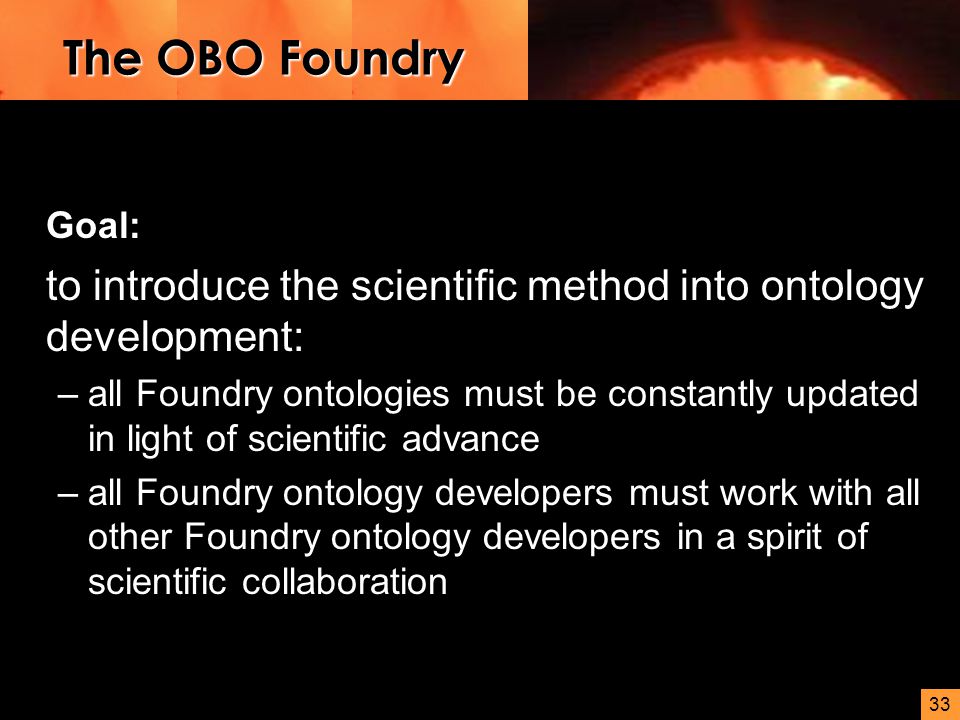 The OBO Foundry

Goal:

to introduce the scientific method into ontology development:

– all Foundry ontologies must be constantly updated in light of scientific advance

– all Foundry ontology developers must work with all other Foundry ontology developers in a spirit of scientific collaboration

33